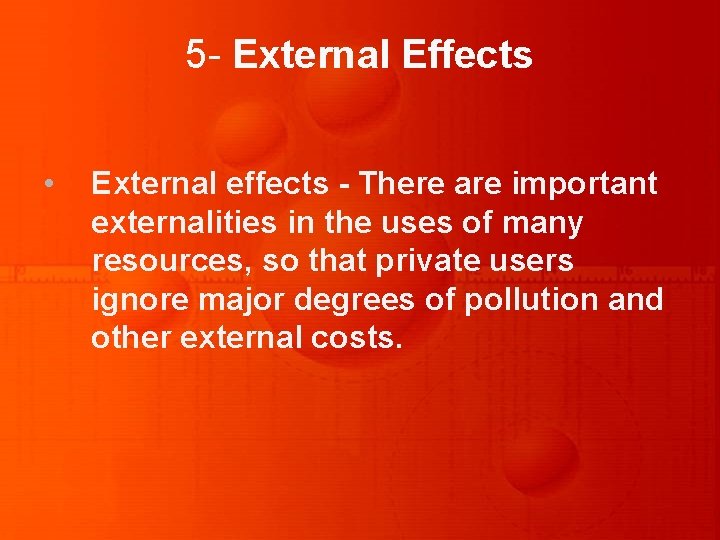 5- External Effects

• External effects - There are important externalities in the uses of many resources, so that private users ignore major degrees of pollution and other external costs.